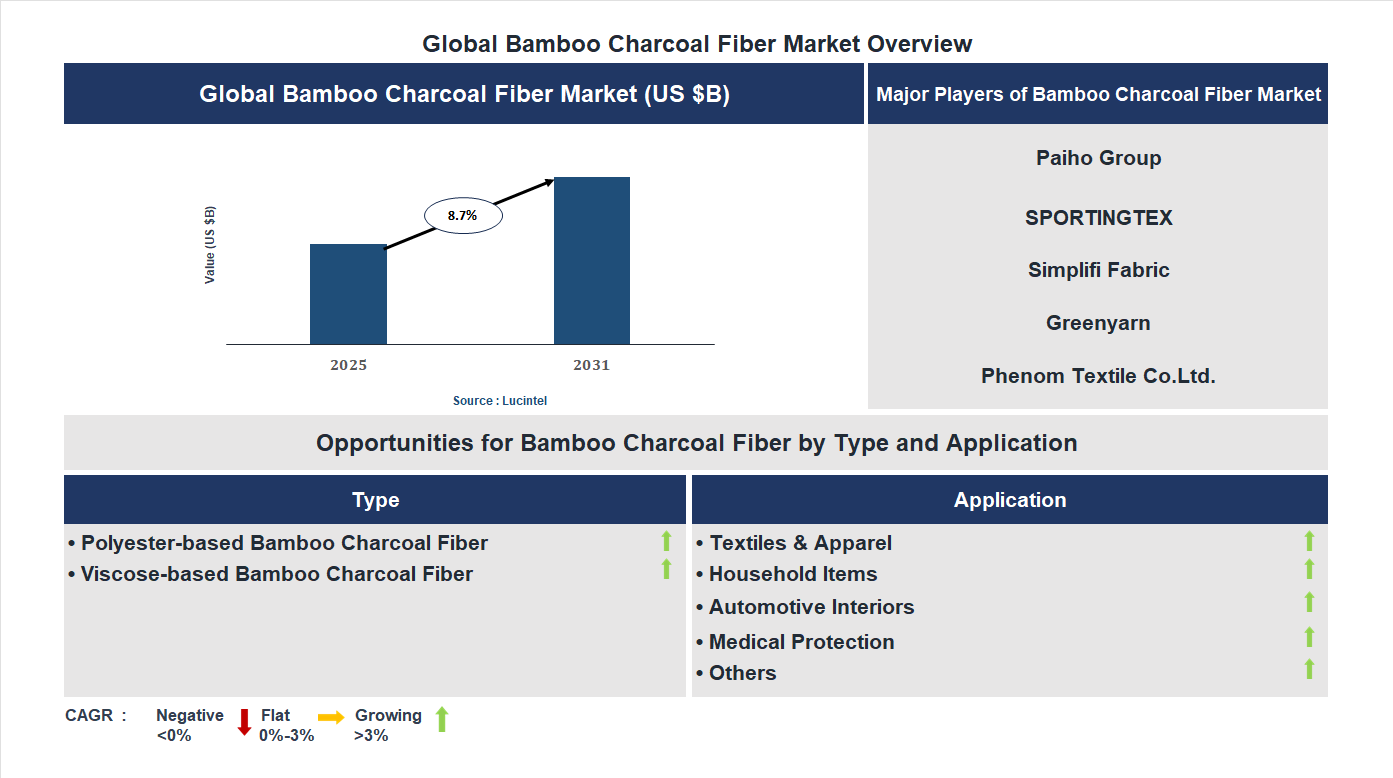 Global Bamboo Charcoal Fiber Market Overview

Global Bamboo Charcoal Fiber Market (US $B)

Value (US $B)

8.7%

2025

2031

Source : Lucintel

Major Players of Bamboo Charcoal Fiber Market

Paiho Group

SPORTINGTEX

Simplifi Fabric

Greenyarn

Phenom Textile Co.Ltd.

Opportunities for Bamboo Charcoal Fiber by Type and Application

Type

• Polyester-based Bamboo Charcoal Fiber
• Viscose-based Bamboo Charcoal Fiber

Application

• Textiles & Apparel
• Household Items
• Automotive Interiors
• Medical Protection
• Others

CAGR : Negative <0% Flat 0%-3% Growing >3%